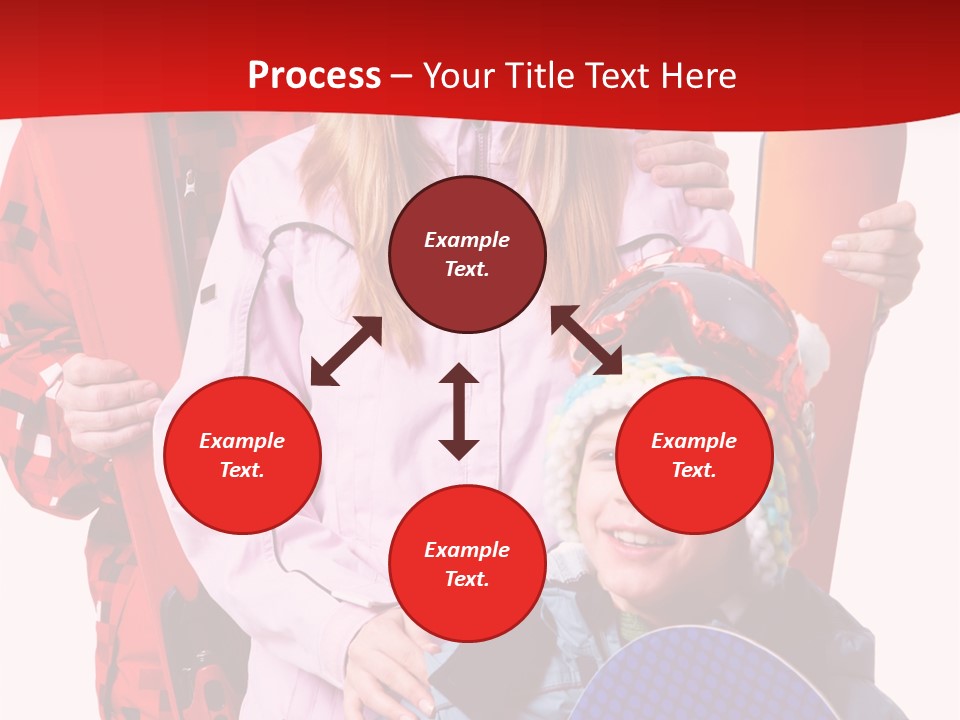 Process – Your Title Text Here

Example Text.

Example Text.

Example Text.

Example Text.